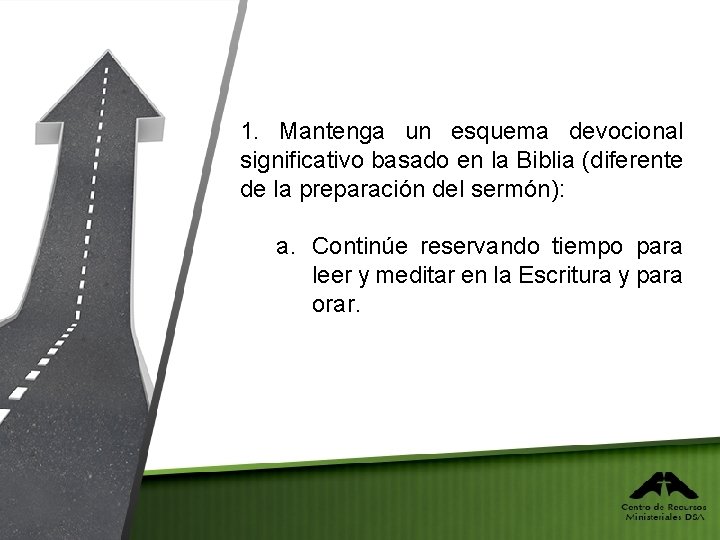 1. Mantenga un esquema devocional significativo basado en la Biblia (diferente de la preparación del sermón):

a. Continúe reservando tiempo para leer y meditar en la Escritura y para orar.

Centro de Recursos Ministeriales DSA